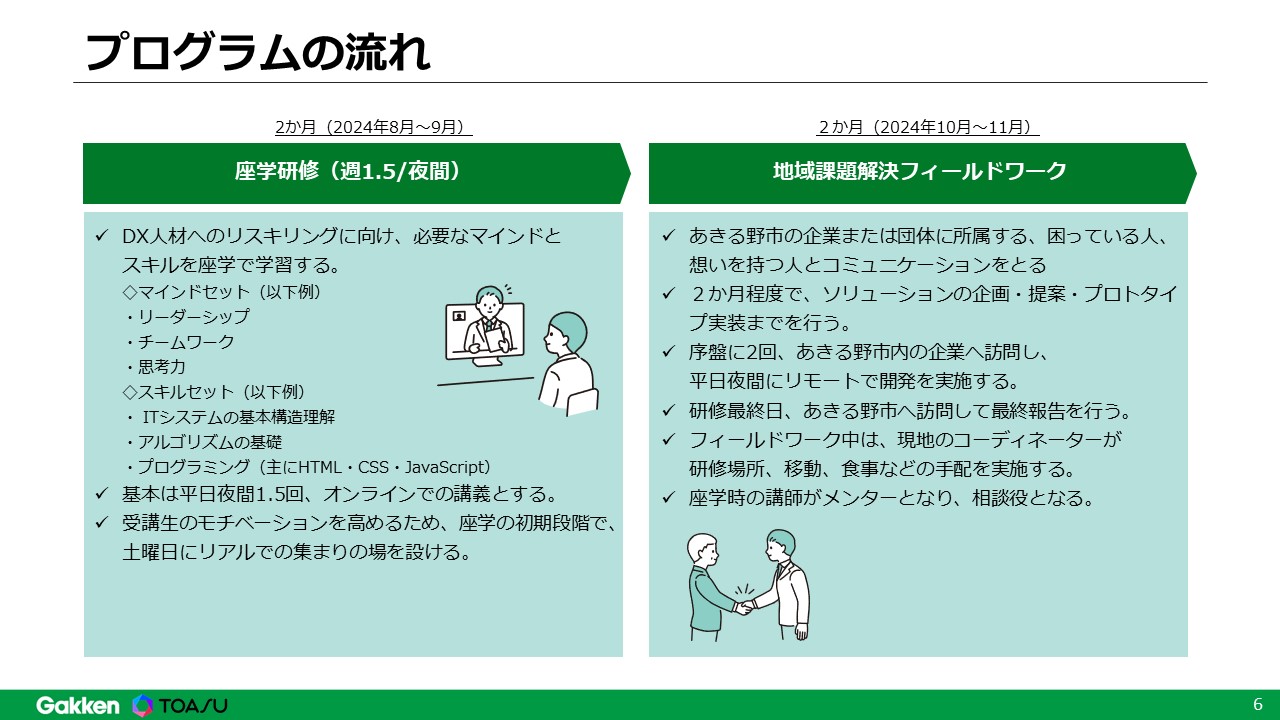 プログラムの流れ

2か月（2024年8月～9月）

座学研修（週1.5/夜間）

✓ DX人材へのリスキリングに向け、必要なマインドとスキルを座学で学習する。
◇マインドセット（以下例）
・リーダーシップ
・チームワーク
・思考力
◇スキルセット（以下例）
・ ITシステムの基本構造理解
・アルゴリズムの基礎
・プログラミング（主にHTML・CSS・JavaScript）
✓ 基本は平日夜間1.5回、オンラインでの講義とする。
✓ 受講生のモチベーションを高めるため、座学の初期段階で、土曜日にリアルでの集まりの場を設ける。

２か月（2024年10月～11月）

地域課題解決フィールドワーク

✓ あきる野市の企業または団体に所属する、困っている人、想いを持つ人とコミュニケーションをとる
✓ ２か月程度で、ソリューションの企画・提案・プロトタイプ実装までを行う。
✓ 序盤に2回、あきる野市内の企業へ訪問し、平日夜間にリモートで開発を実施する。
✓ 研修最終日、あきる野市へ訪問して最終報告を行う。
✓ フィールドワーク中は、現地のコーディネーターが研修場所、移動、食事などの手配を実施する。
✓ 座学時の講師がメンターとなり、相談役となる。

Gakken TOASU

6